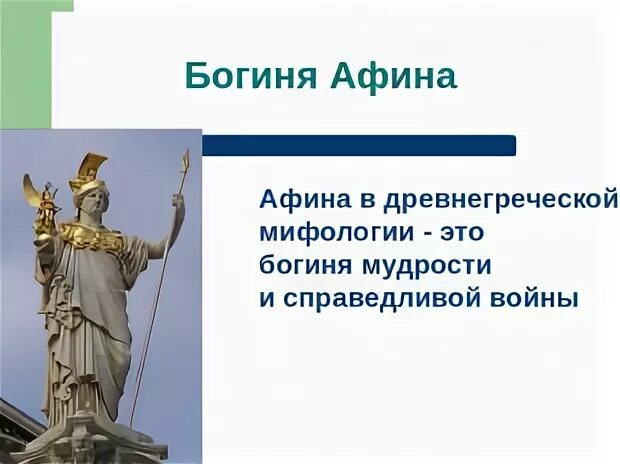 Богиня Афина

Афина в древнегреческой мифологии - это богиня мудрости и справедливой войны